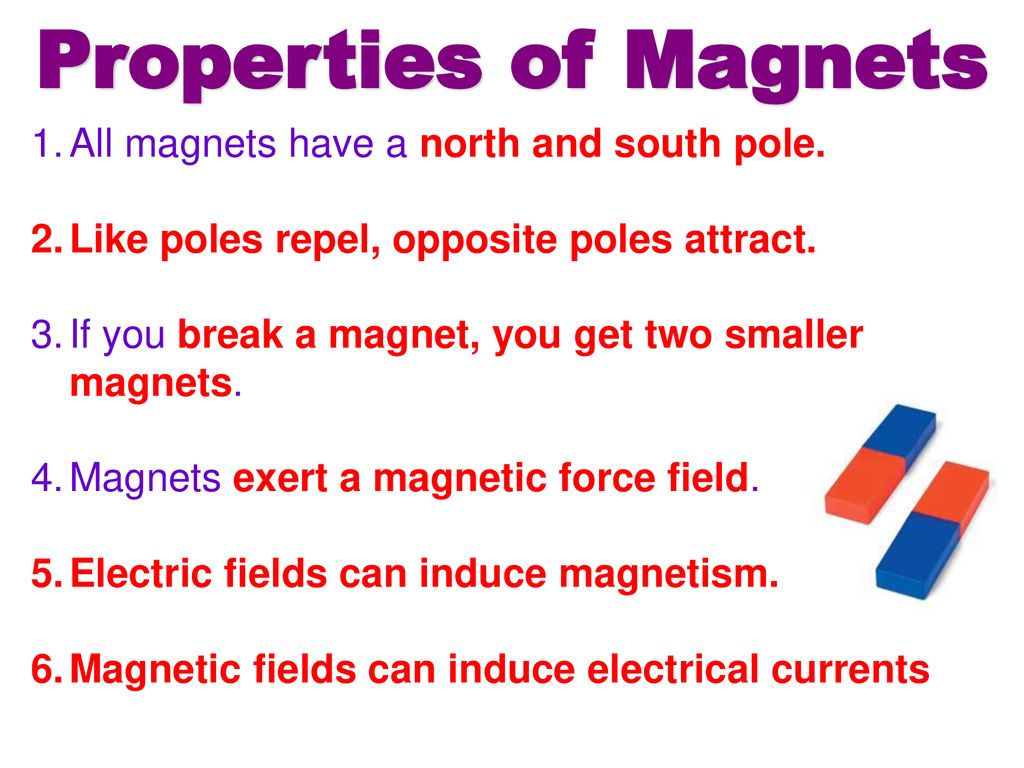 Properties of Magnets

1. All magnets have a north and south pole.

2. Like poles repel, opposite poles attract.

3. If you break a magnet, you get two smaller magnets.

4. Magnets exert a magnetic force field.

5. Electric fields can induce magnetism.

6. Magnetic fields can induce electrical currents